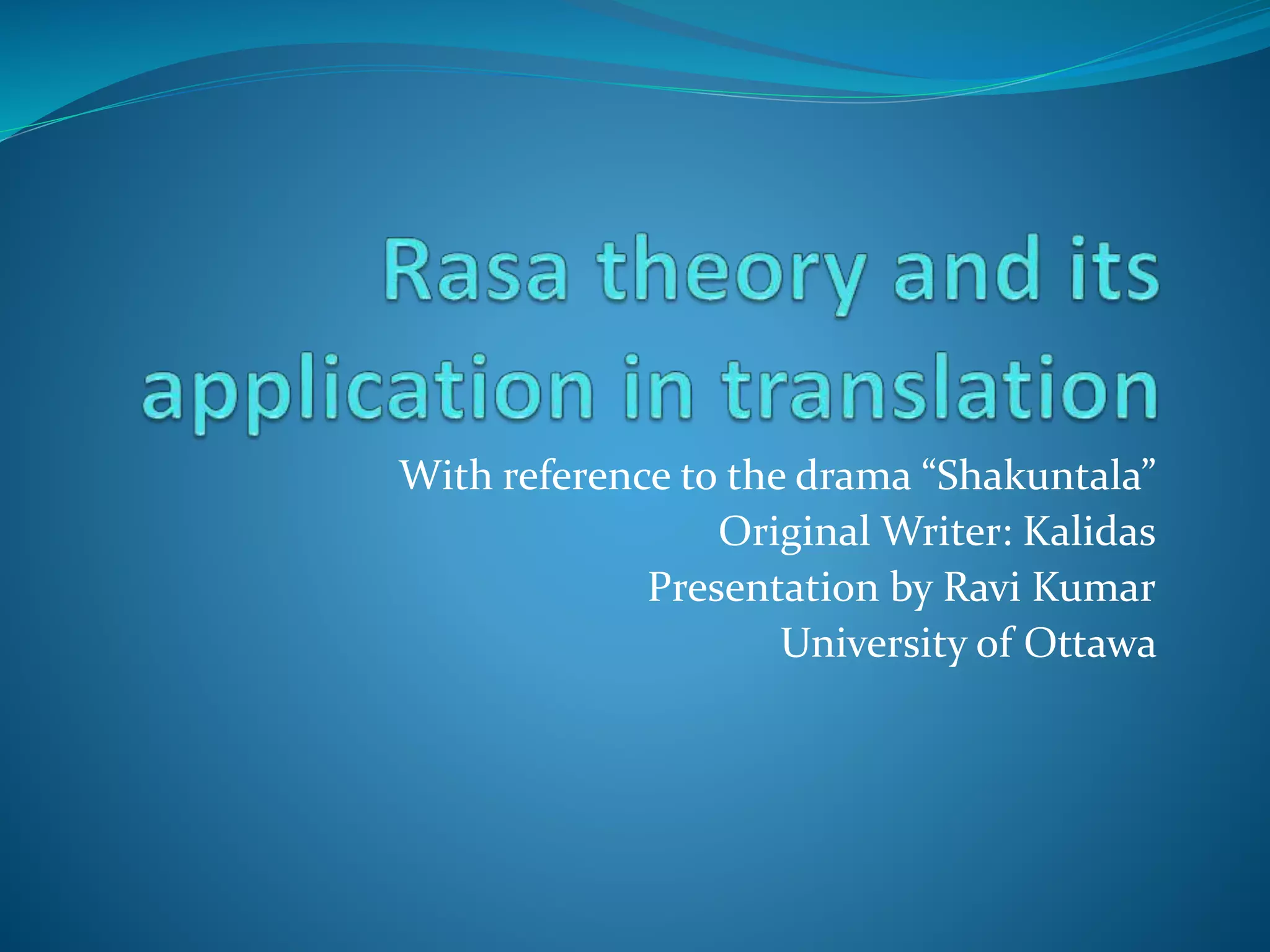 Rasa theory and its application in translation

With reference to the drama “Shakuntala”
Original Writer: Kalidas
Presentation by Ravi Kumar
University of Ottawa